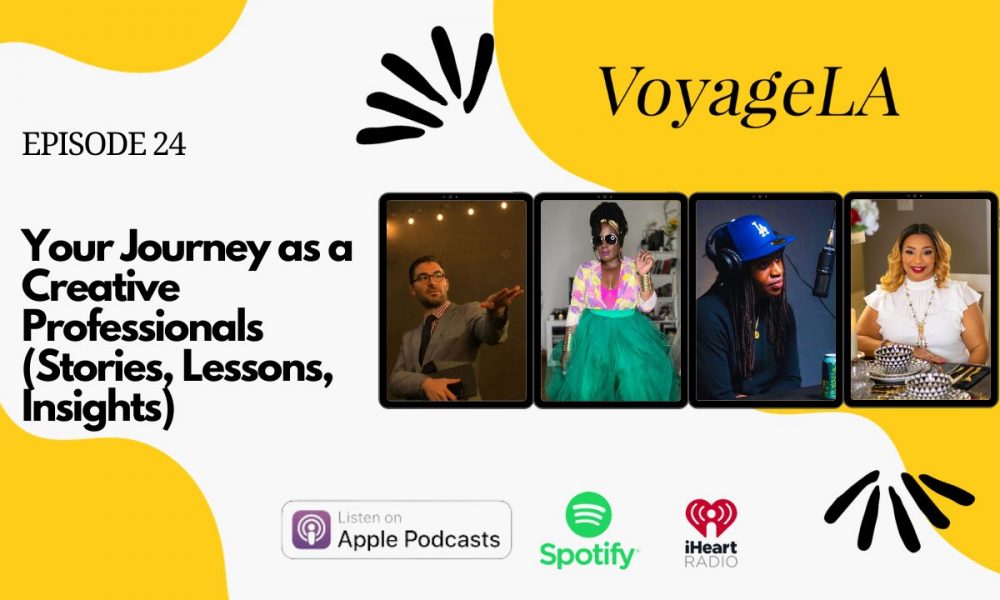 VoyageLA

EPISODE 24

Your Journey as a Creative Professionals (Stories, Lessons, Insights)

LA

Listen on Apple Podcasts

Spotify

iHeart RADIO